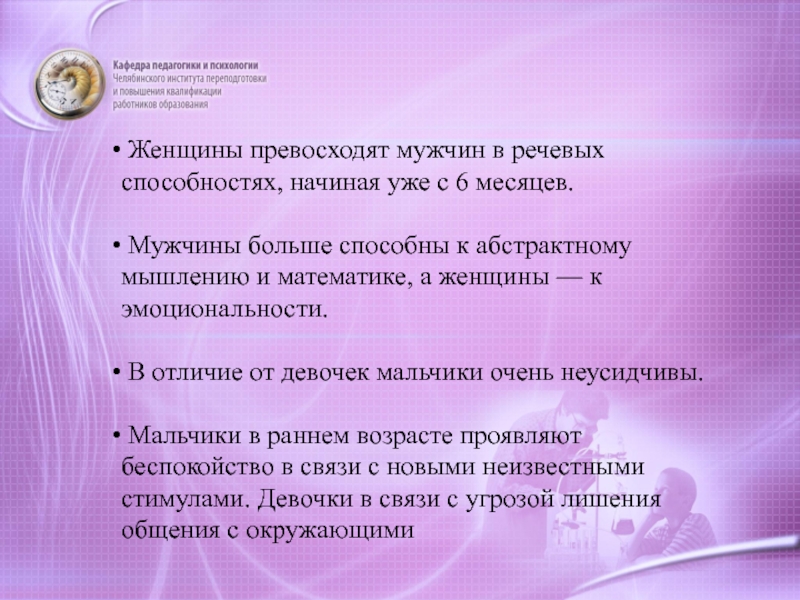 Кафедра педагогики и психологии
Челябинского института переподготовки и повышения квалификации работников образования

• Женщины превосходят мужчин в речевых способностях, начиная уже с 6 месяцев.

• Мужчины больше способны к абстрактному мышлению и математике, а женщины — к эмоциональности.

• В отличие от девочек мальчики очень неусидчивы.

• Мальчики в раннем возрасте проявляют беспокойство в связи с новыми неизвестными стимулами. Девочки в связи с угрозой лишения общения с окружающими